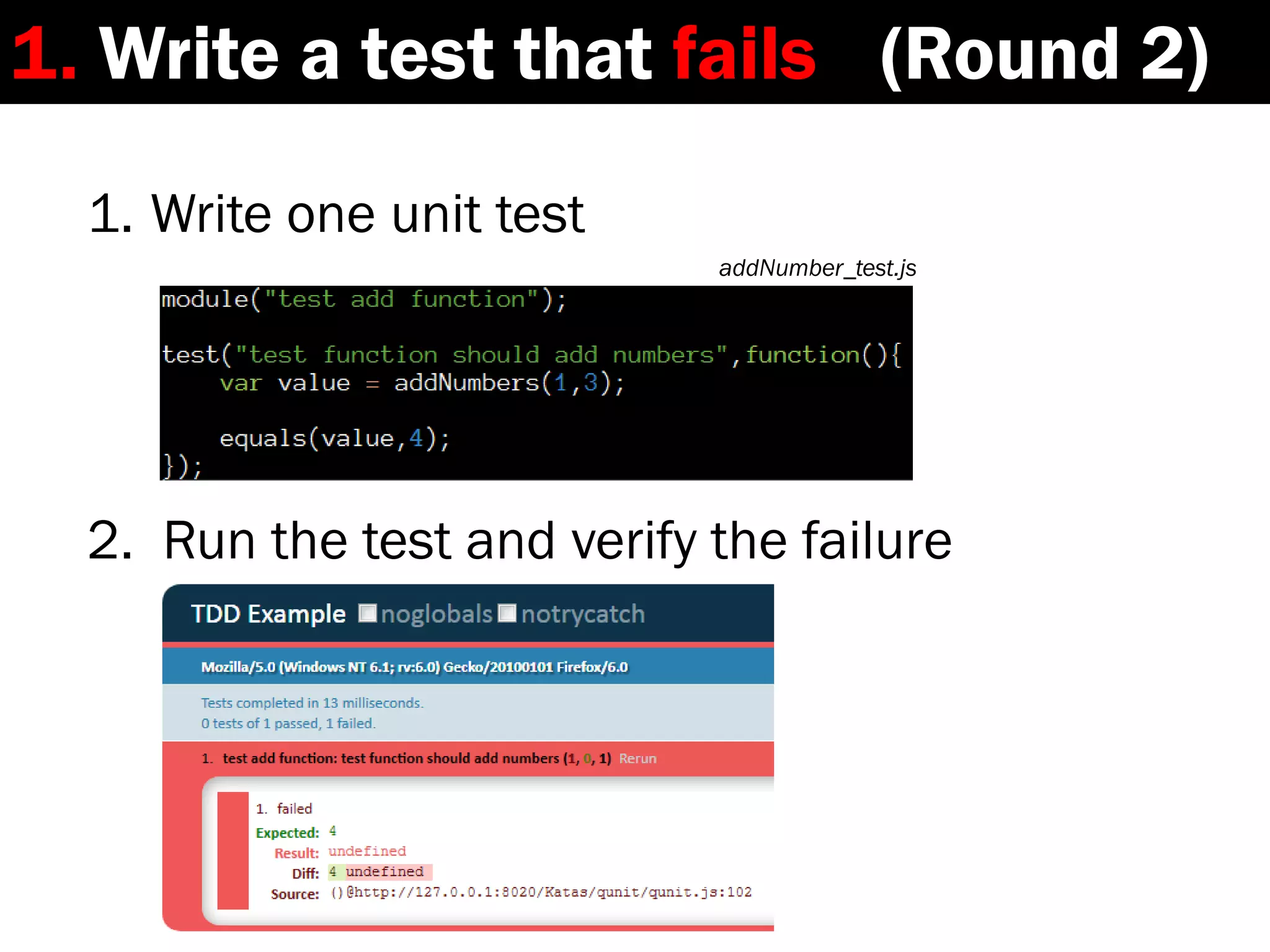 1. Write a test that fails (Round 2)

1. Write one unit test

addNumber_test.js

module("test add function");

test("test function should add numbers",function(){
    var value = addNumbers(1,3);

    equals(value,4);
});

2. Run the test and verify the failure

TDD Example noglobals notrycatch

Mozilla/5.0 (Windows NT 6.1; rv:6.0) Gecko/20100101 Firefox/6.0

Tests completed in 13 milliseconds.
0 tests of 1 passed, 1 failed.

1. test add function: test function should add numbers (1, 0, 1) Rerun

1. failed
Expected: 4
Result: undefined
Diff: 4 undefined
Source: ()@http://127.0.0.1:8020/Katas/qunit/qunit.js:102